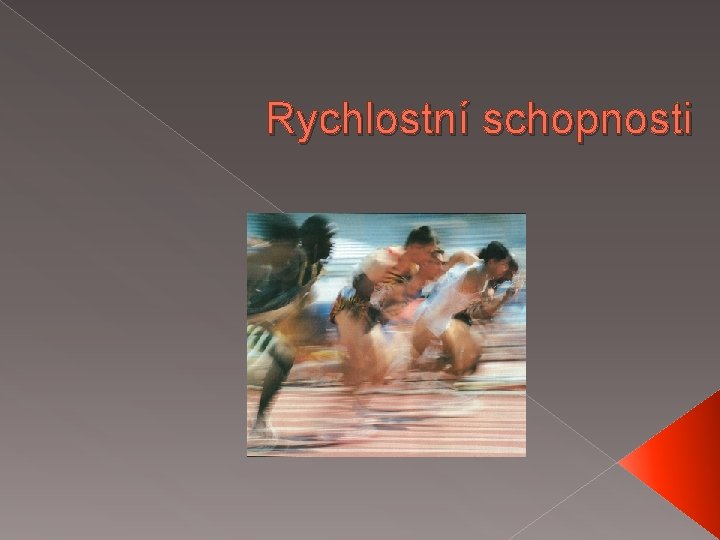 Rychlostní schopnosti